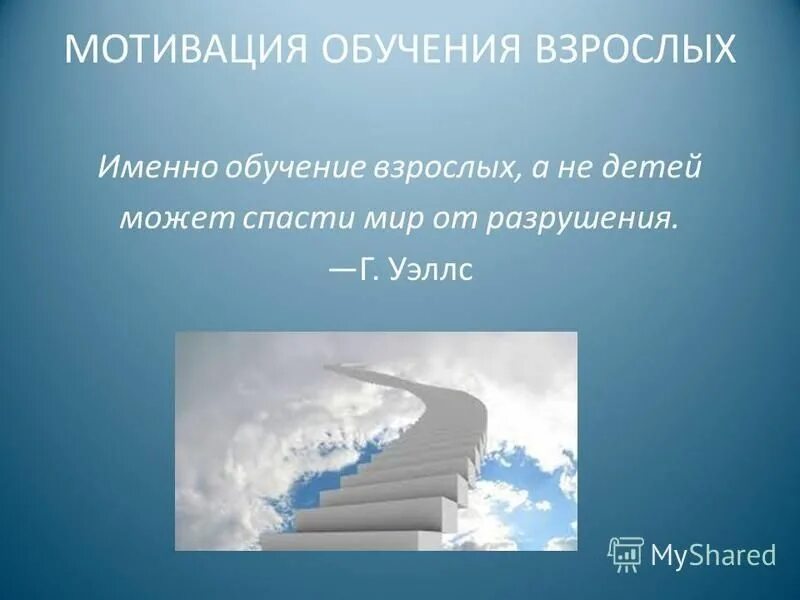 МОТИВАЦИЯ ОБУЧЕНИЯ ВЗРОСЛЫХ

Именно обучение взрослых, а не детей может спасти мир от разрушения.
—Г. Уэллс

MyShared